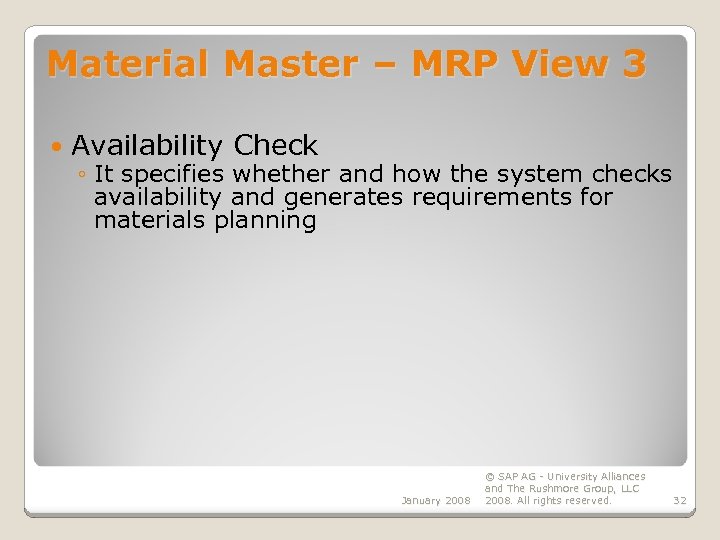 Material Master – MRP View 3

• Availability Check
◦ It specifies whether and how the system checks availability and generates requirements for materials planning

January 2008

© SAP AG - University Alliances and The Rushmore Group, LLC 2008. All rights reserved.

32